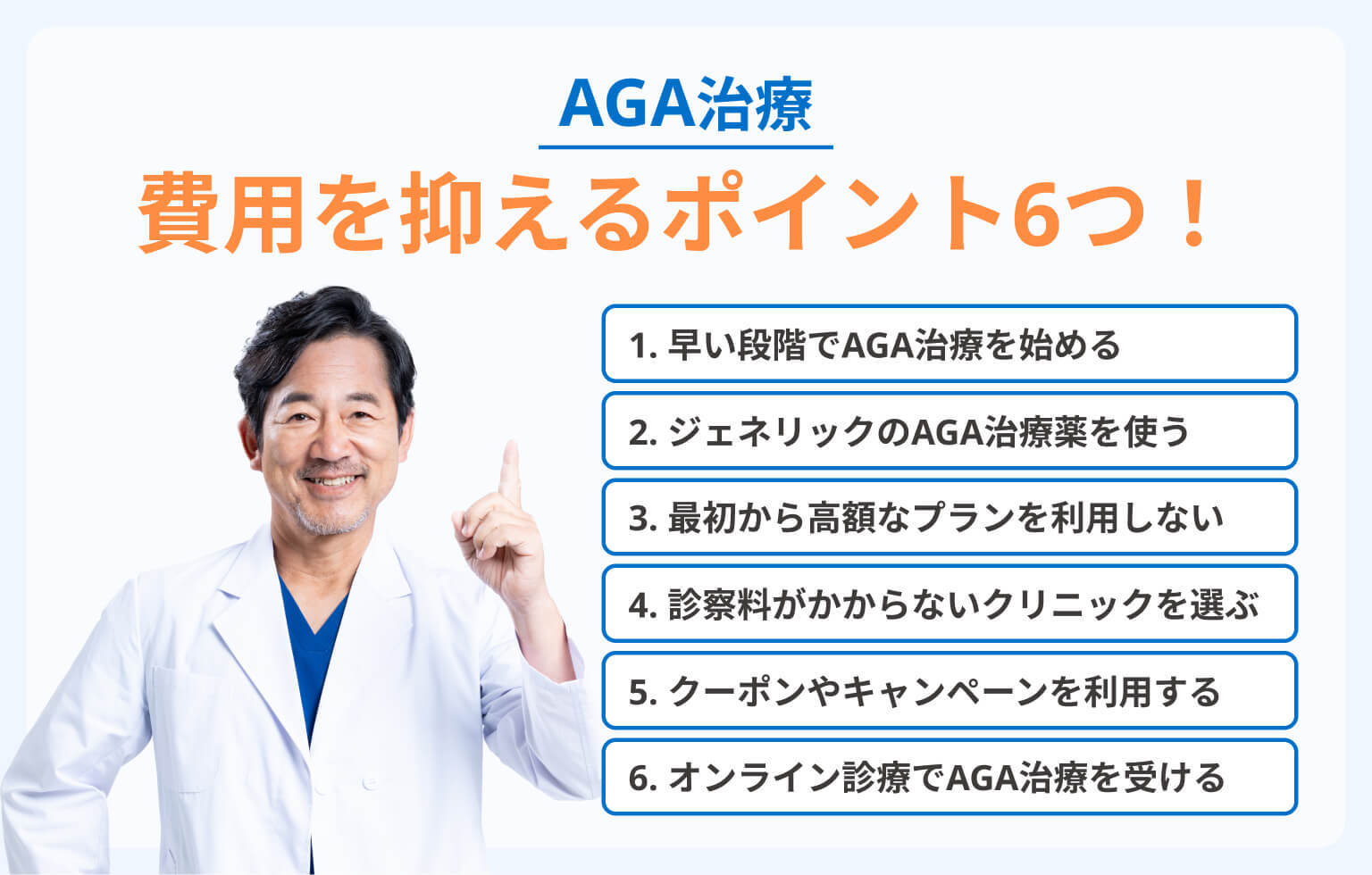 AGA治療

費用を抑えるポイント6つ！

1. 早い段階でAGA治療を始める

2. ジェネリックのAGA治療薬を使う

3. 最初から高額なプランを利用しない

4. 診察料がかからないクリニックを選ぶ

5. クーポンやキャンペーンを利用する

6. オンライン診療でAGA治療を受ける